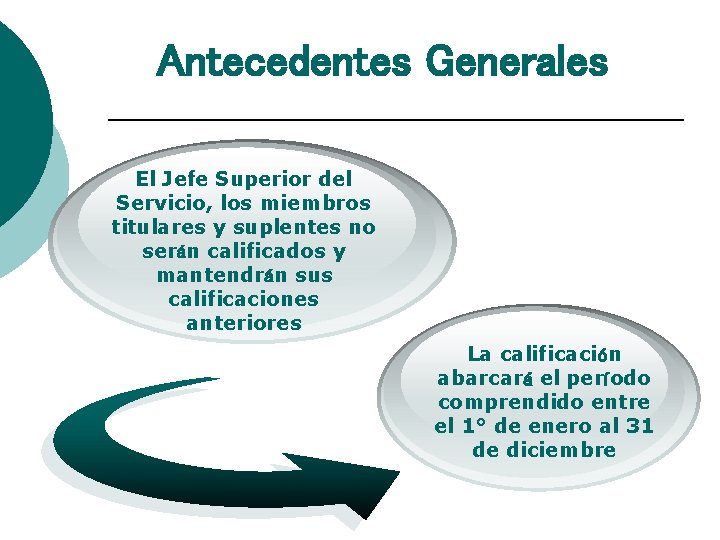 Antecedentes Generales

El Jefe Superior del Servicio, los miembros titulares y suplentes no serán calificados y mantendrán sus calificaciones anteriores

La calificación abarcará el período comprendido entre el 1° de enero al 31 de diciembre